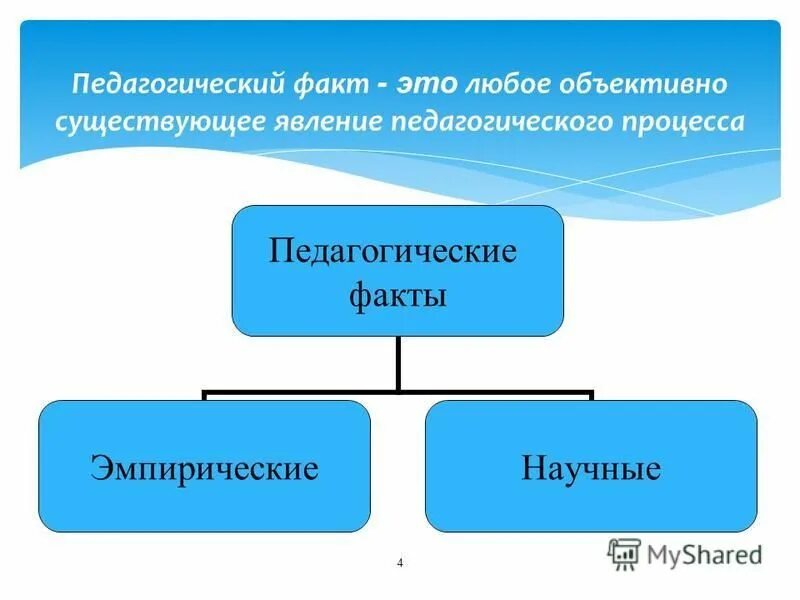 Педагогический факт - это любое объективно существующее явление педагогического процесса

Педагогические факты

Эмпирические

Научные

4

MyShared